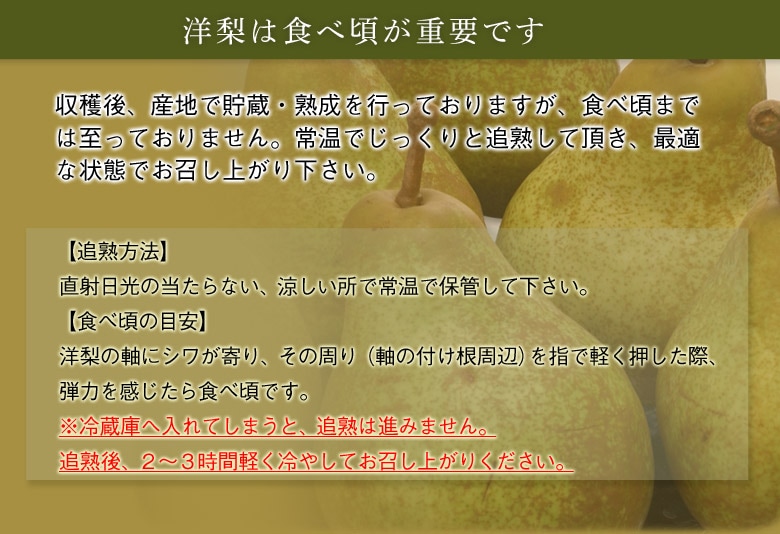 洋梨は食べ頃が重要です

収穫後、産地で貯蔵・熟成を行っておりますが、食べ頃までは至っておりません。常温でじっくりと追熟して頂き、最適な状態でお召し上がり下さい。

【追熟方法】
直射日光の当たらない、涼しい所で常温で保管して下さい。
【食べ頃の目安】
洋梨の軸にシワが寄り、その周り（軸の付け根周辺）を指で軽く押した際、弾力を感じたら食べ頃です。
※冷蔵庫へ入れてしまうと、追熟は進みません。
追熟後、2～3時間軽く冷やしてお召し上がりください。